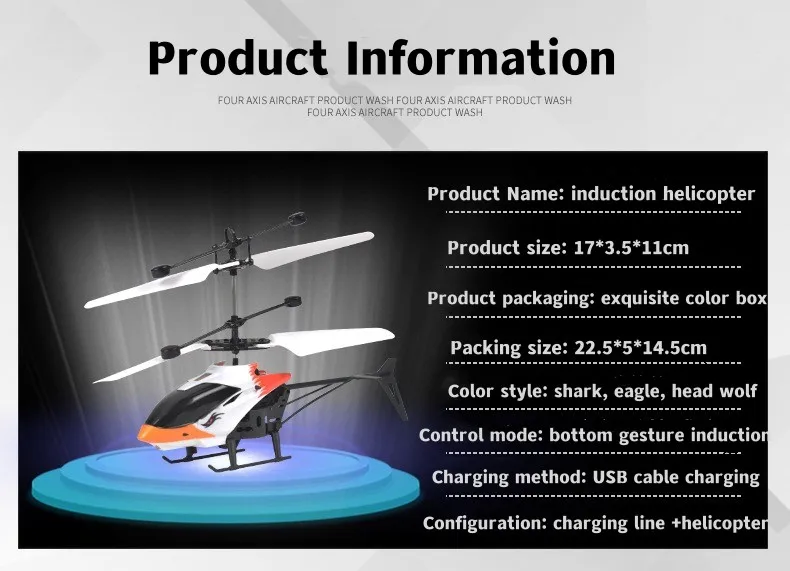 Product Information

FOUR AXIS AIRCRAFT PRODUCT WASH FOUR AXIS AIRCRAFT PRODUCT WASH FOUR AXIS AIRCRAFT PRODUCT WASH

Product Name: induction helicopter

Product size: 17*3.5*11cm

Product packaging: exquisite color box

Packing size: 22.5*5*14.5cm

Color style: shark, eagle, head wolf

Control mode: bottom gesture induction

Charging method: USB cable charging

Configuration: charging line +helicopter